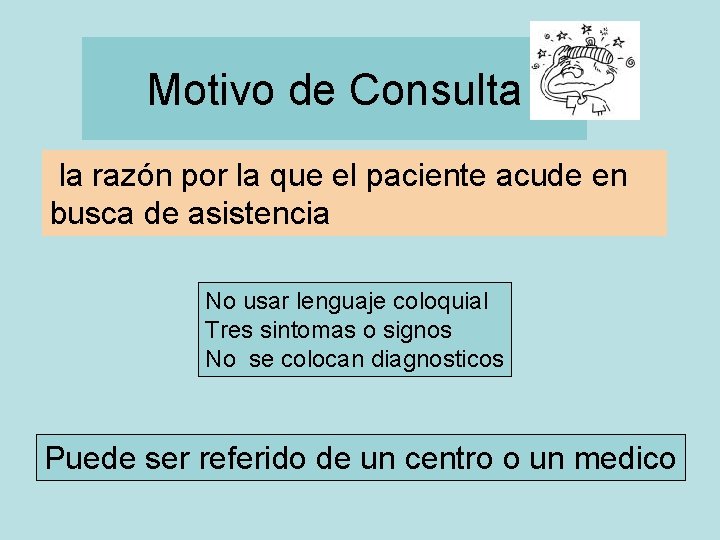 Motivo de Consulta

la razón por la que el paciente acude en busca de asistencia

No usar lenguaje coloquial
Tres sintomas o signos
No se colocan diagnosticos

Puede ser referido de un centro o un medico